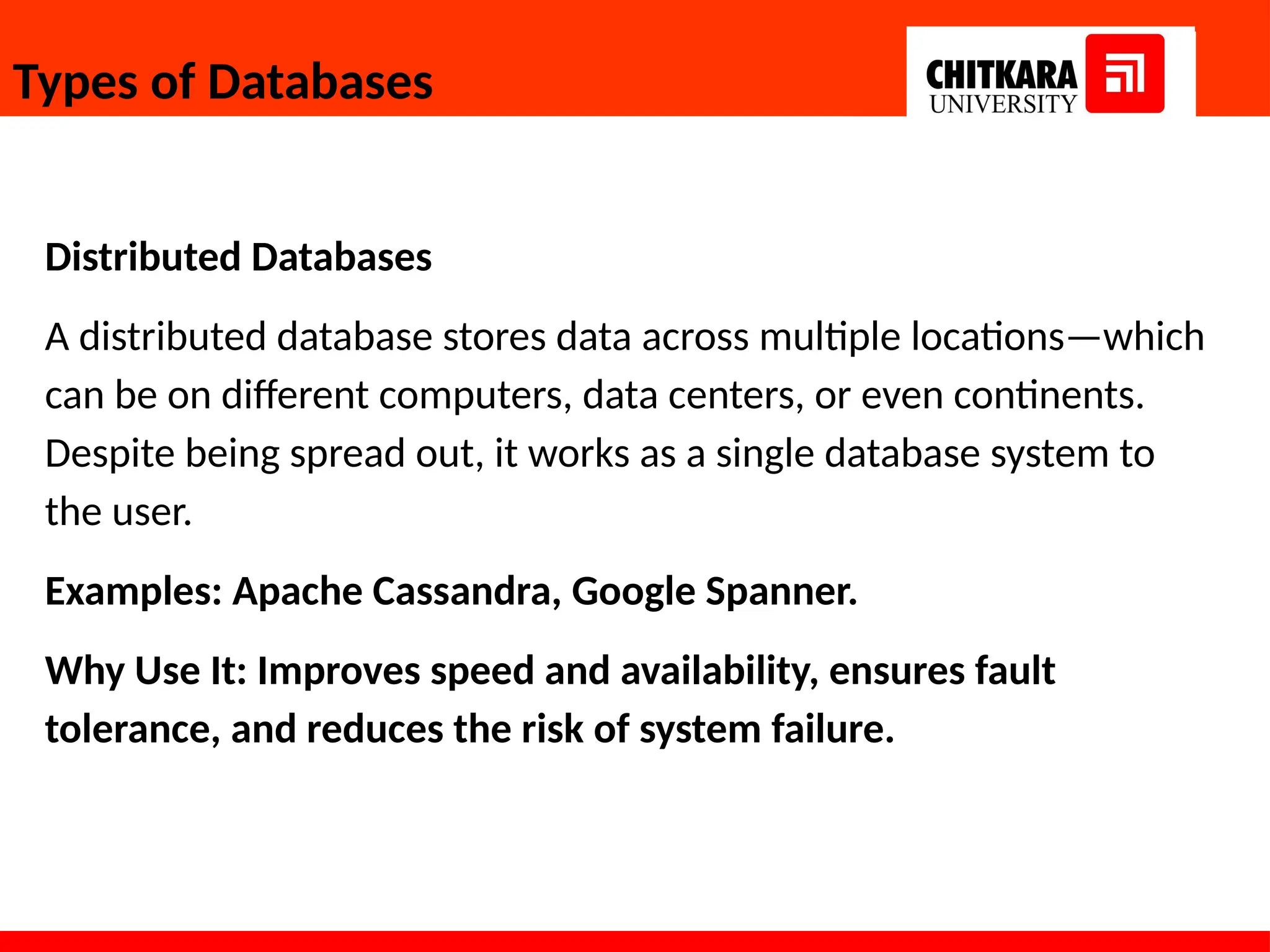 Types of Databases

CHITKARA UNIVERSITY

Distributed Databases

A distributed database stores data across multiple locations—which can be on different computers, data centers, or even continents. Despite being spread out, it works as a single database system to the user.

Examples: Apache Cassandra, Google Spanner.

Why Use It: Improves speed and availability, ensures fault tolerance, and reduces the risk of system failure.